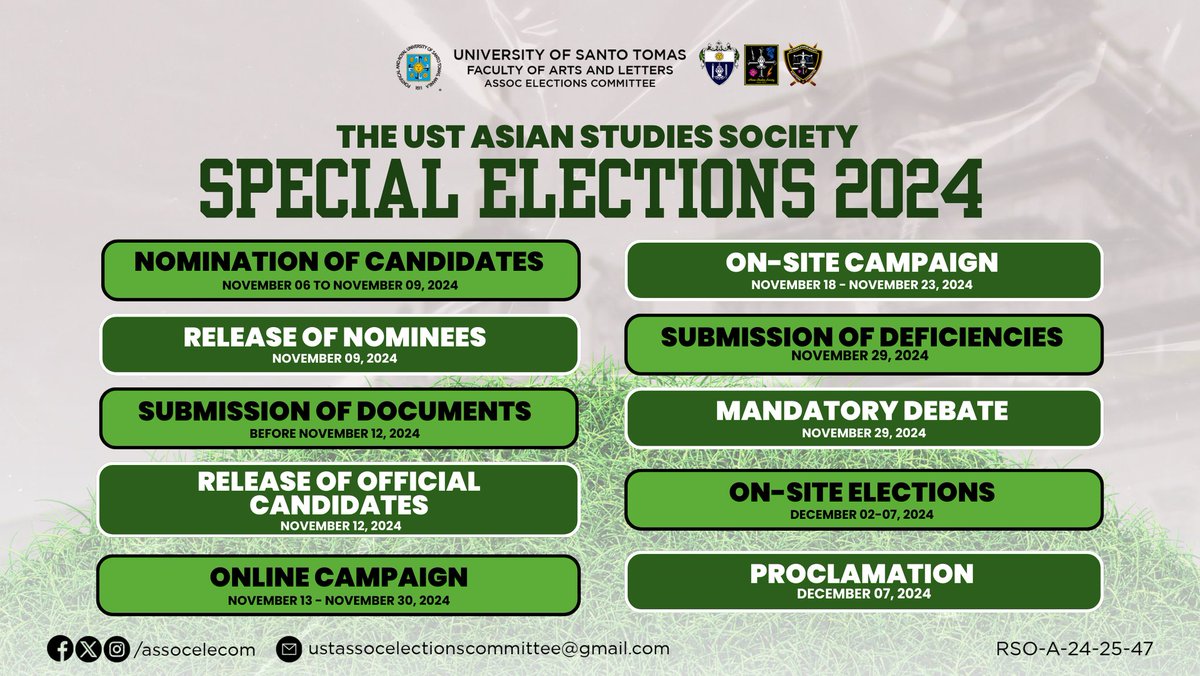 UNIVERSITY OF SANTO TOMAS
FACULTY OF ARTS AND LETTERS
ASSOC ELECTIONS COMMITTEE

THE UST ASIAN STUDIES SOCIETY
SPECIAL ELECTIONS 2024

NOMINATION OF CANDIDATES
NOVEMBER 06 TO NOVEMBER 09, 2024

RELEASE OF NOMINEES
NOVEMBER 09, 2024

SUBMISSION OF DOCUMENTS
BEFORE NOVEMBER 12, 2024

RELEASE OF OFFICIAL CANDIDATES
NOVEMBER 12, 2024

ONLINE CAMPAIGN
NOVEMBER 13 - NOVEMBER 30, 2024

ON-SITE CAMPAIGN
NOVEMBER 18 - NOVEMBER 23, 2024

SUBMISSION OF DEFICIENCIES
NOVEMBER 29, 2024

MANDATORY DEBATE
NOVEMBER 29, 2024

ON-SITE ELECTIONS
DECEMBER 02-07, 2024

PROCLAMATION
DECEMBER 07, 2024

/assocelecom
ustassocelectionscommittee@gmail.com
RSO-A-24-25-47